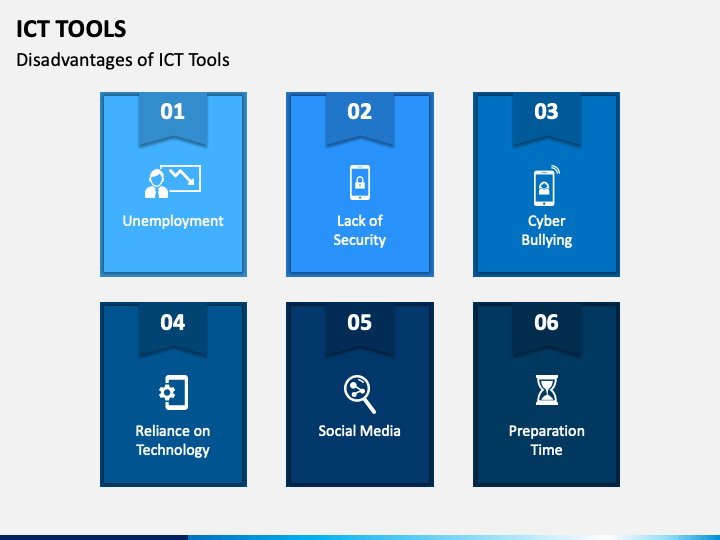 ICT TOOLS

Disadvantages of ICT Tools

01

Unemployment

02

Lack of Security

03

Cyber Bullying

04

Reliance on Technology

05

Social Media

06

Preparation Time